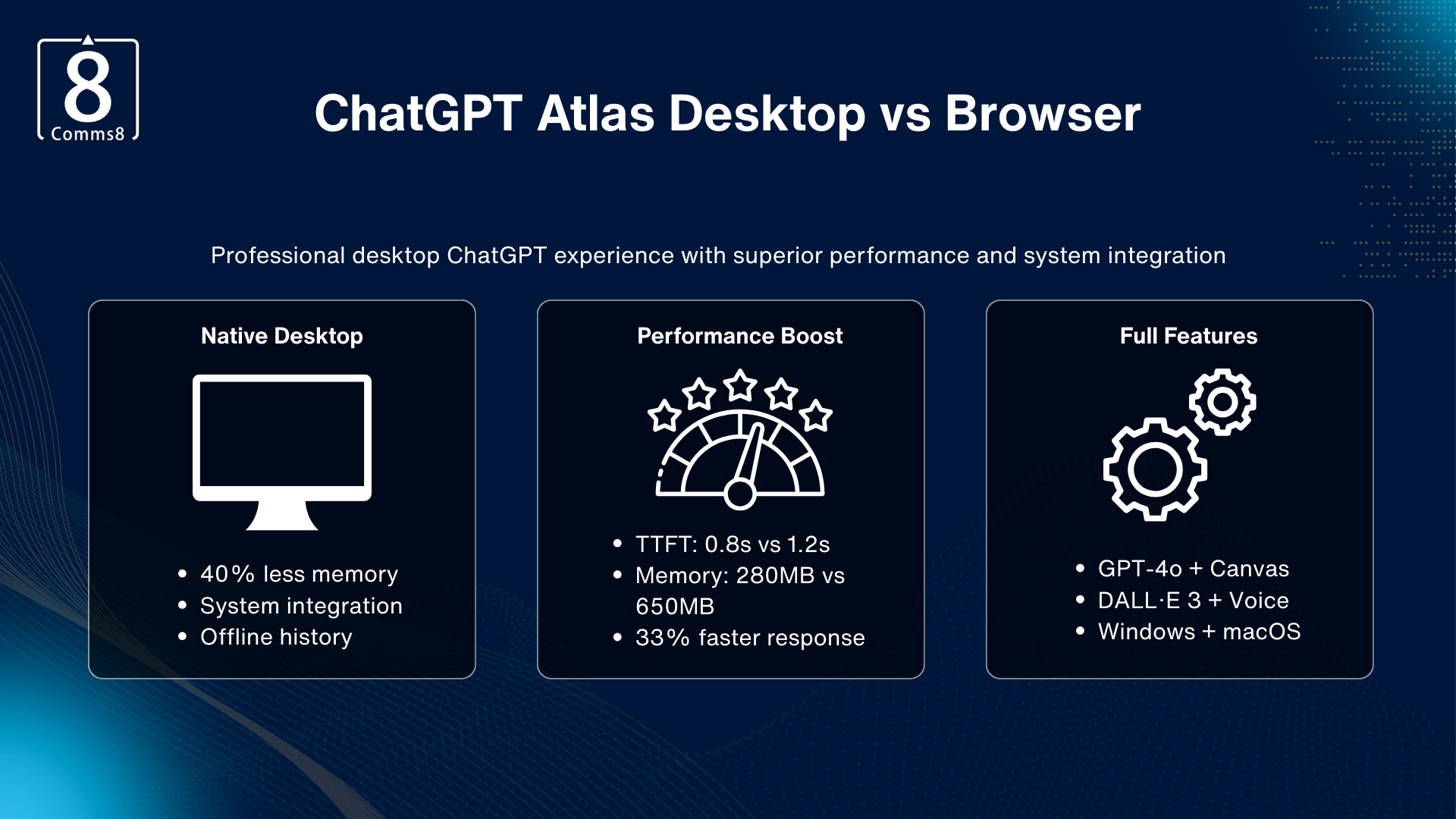 8
Comms8

ChatGPT Atlas Desktop vs Browser

Professional desktop ChatGPT experience with superior performance and system integration

Native Desktop

- 40% less memory
- System integration
- Offline history

Performance Boost

- TTFT: 0.8s vs 1.2s
- Memory: 280MB vs 650MB
- 33% faster response

Full Features

- GPT-4o + Canvas
- DALL·E 3 + Voice
- Windows + macOS